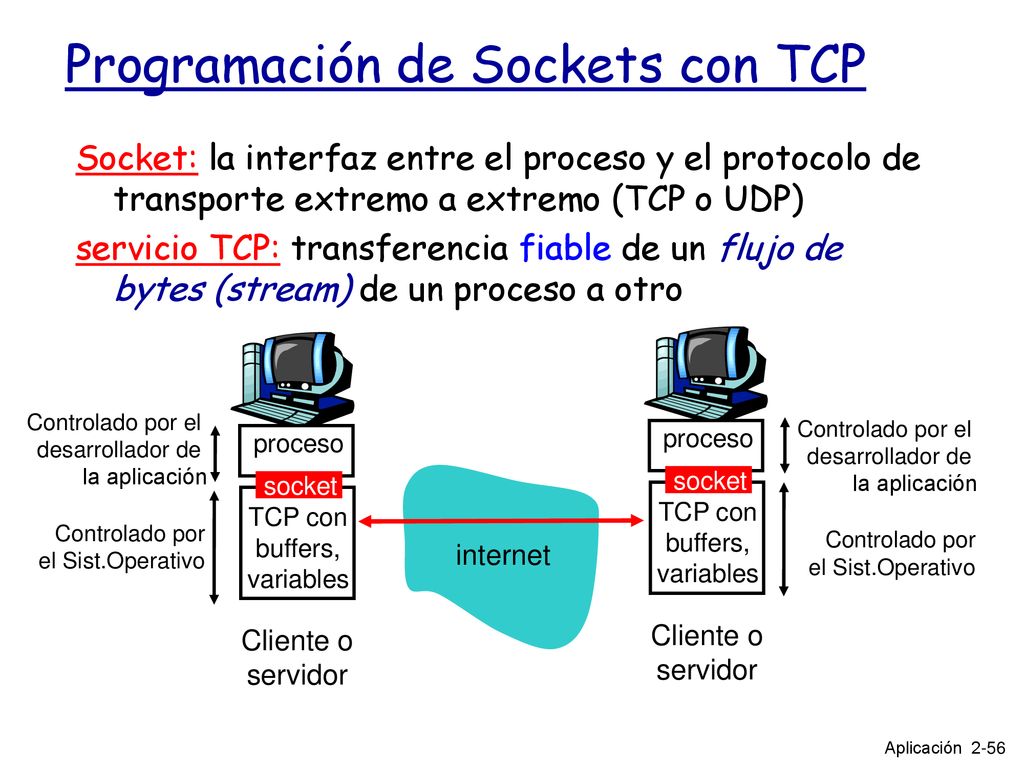 Programación de Sockets con TCP

Socket: la interfaz entre el proceso y el protocolo de transporte extremo a extremo (TCP o UDP)

servicio TCP: transferencia fiable de un flujo de bytes (stream) de un proceso a otro

Controlado por el desarrollador de la aplicación

Controlado por el Sist.Operativo

proceso

socket

TCP con buffers, variables

Cliente o servidor

internet

proceso

socket

TCP con buffers, variables

Cliente o servidor

Controlado por el desarrollador de la aplicación

Controlado por el Sist.Operativo

Aplicación 2-56